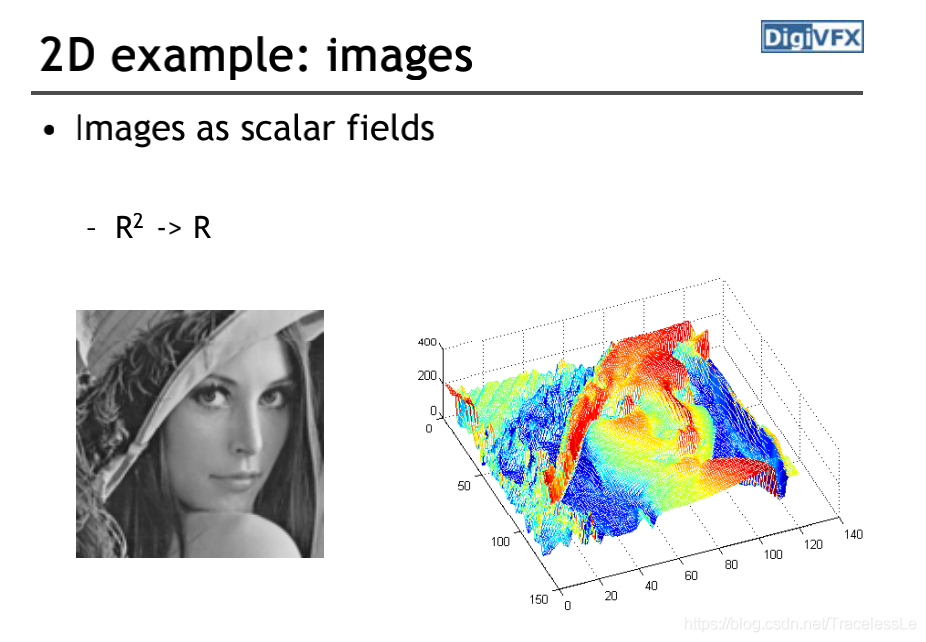 2D example: images

DigiVFX

• Images as scalar fields

– $R^2$ -> R

400
200
0
0
50
100
150
0
20
40
60
80
100
120
140

https://blog.csdn.net/TracelessLe